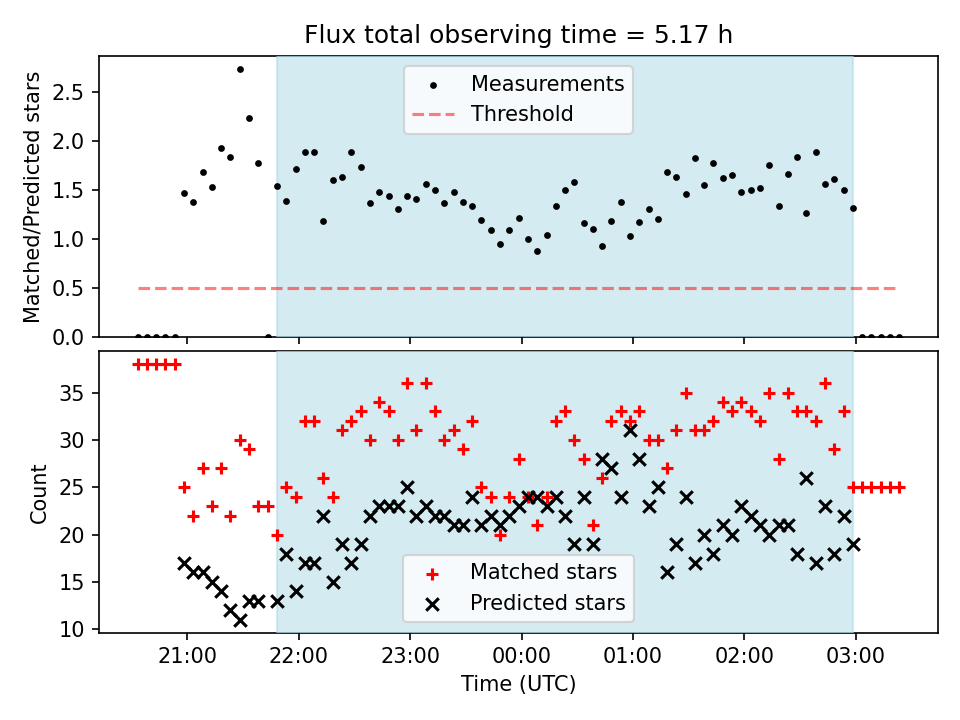 Flux total observing time = 5.17 h

Matched/Predicted stars

2.5
2.0
1.5
1.0
0.5
0.0

Measurements
Threshold

Count

35
30
25
20
15
10

Matched stars
Predicted stars

21:00 22:00 23:00 00:00 01:00 02:00 03:00

Time (UTC)